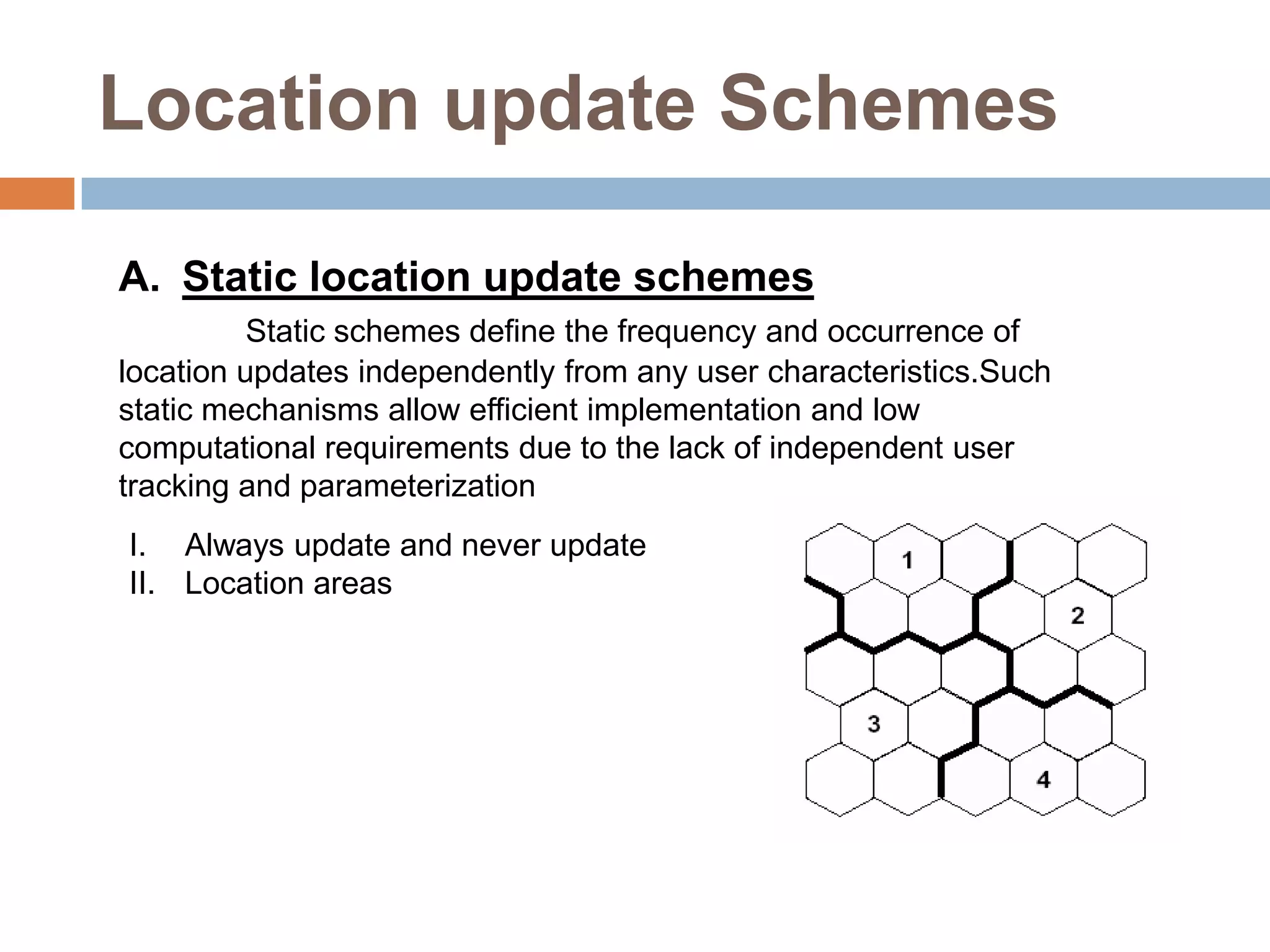 Location update Schemes

A. Static location update schemes

Static schemes define the frequency and occurrence of location updates independently from any user characteristics.Such static mechanisms allow efficient implementation and low computational requirements due to the lack of independent user tracking and parameterization

I. Always update and never update
II. Location areas

1
2
3
4